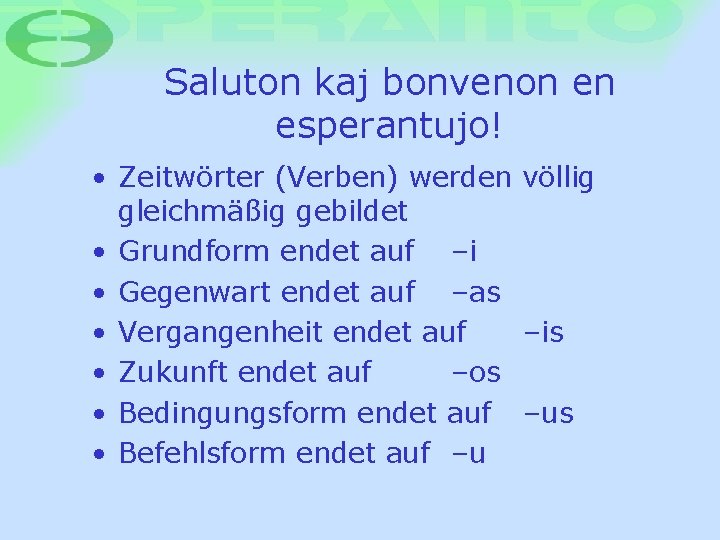 ESPERANTO

Saluton kaj bonvenon en esperantujo!

• Zeitwörter (Verben) werden völlig gleichmäßig gebildet
• Grundform endet auf –i
• Gegenwart endet auf –as
• Vergangenheit endet auf –is
• Zukunft endet auf –os
• Bedingungsform endet auf –us
• Befehlsform endet auf –u